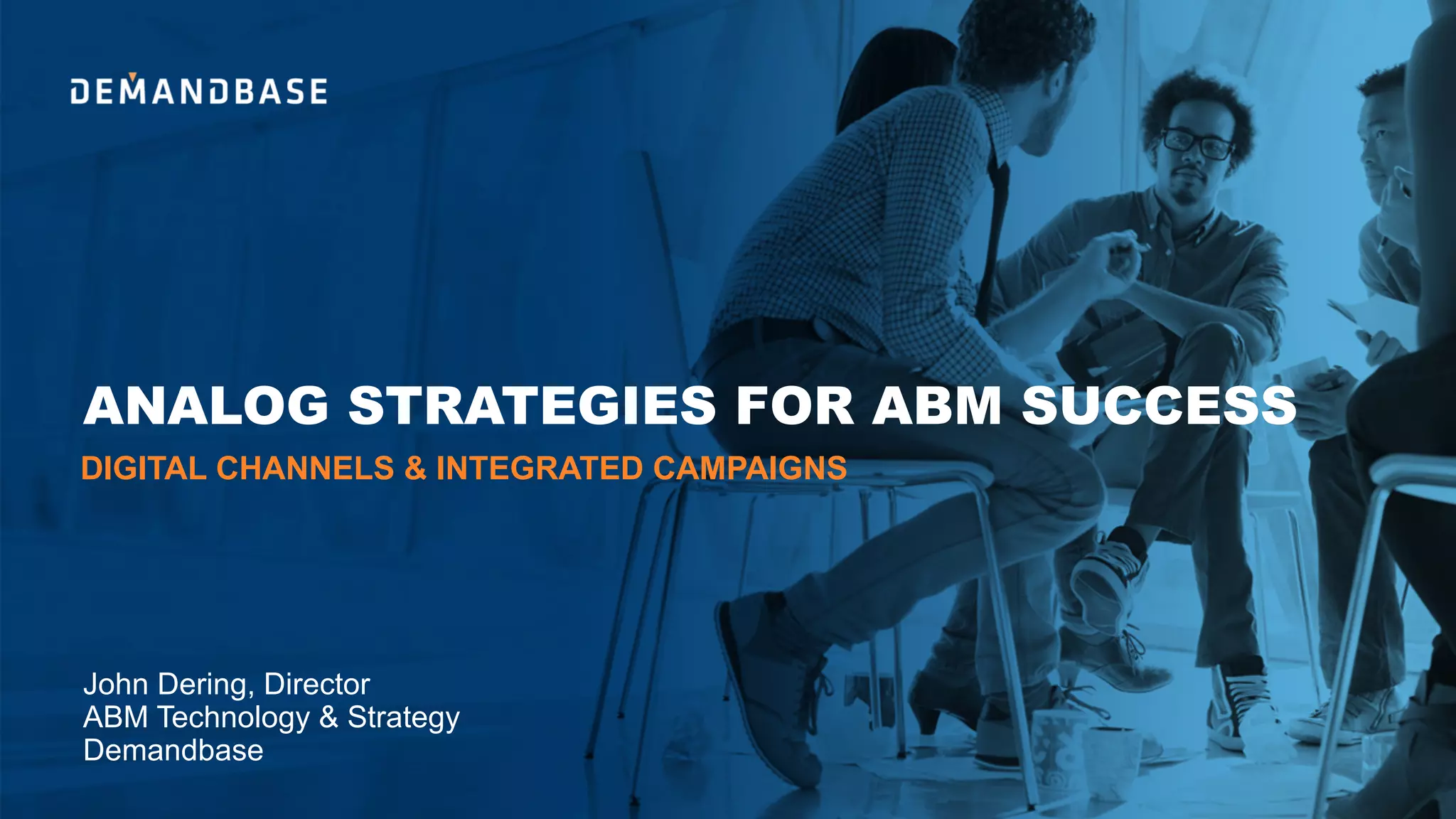 DEMANDBASE

ANALOG STRATEGIES FOR ABM SUCCESS

DIGITAL CHANNELS & INTEGRATED CAMPAIGNS

John Dering, Director
ABM Technology & Strategy
Demandbase